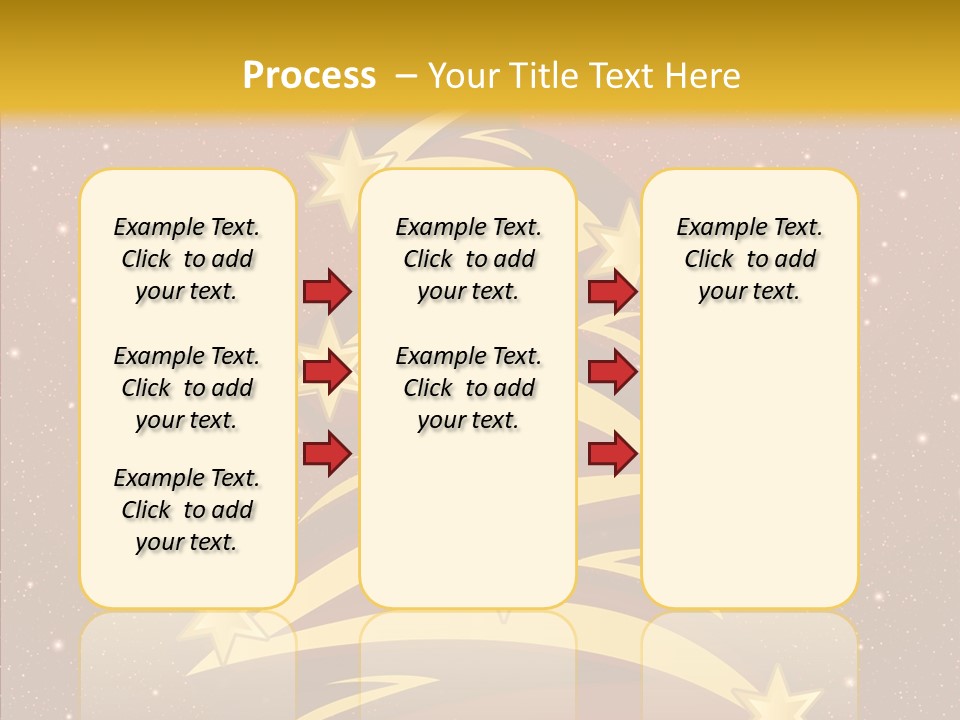 Process – Your Title Text Here

Example Text. Click to add your text.

Example Text. Click to add your text.

Example Text. Click to add your text.

Example Text. Click to add your text.

Example Text. Click to add your text.

Example Text. Click to add your text.